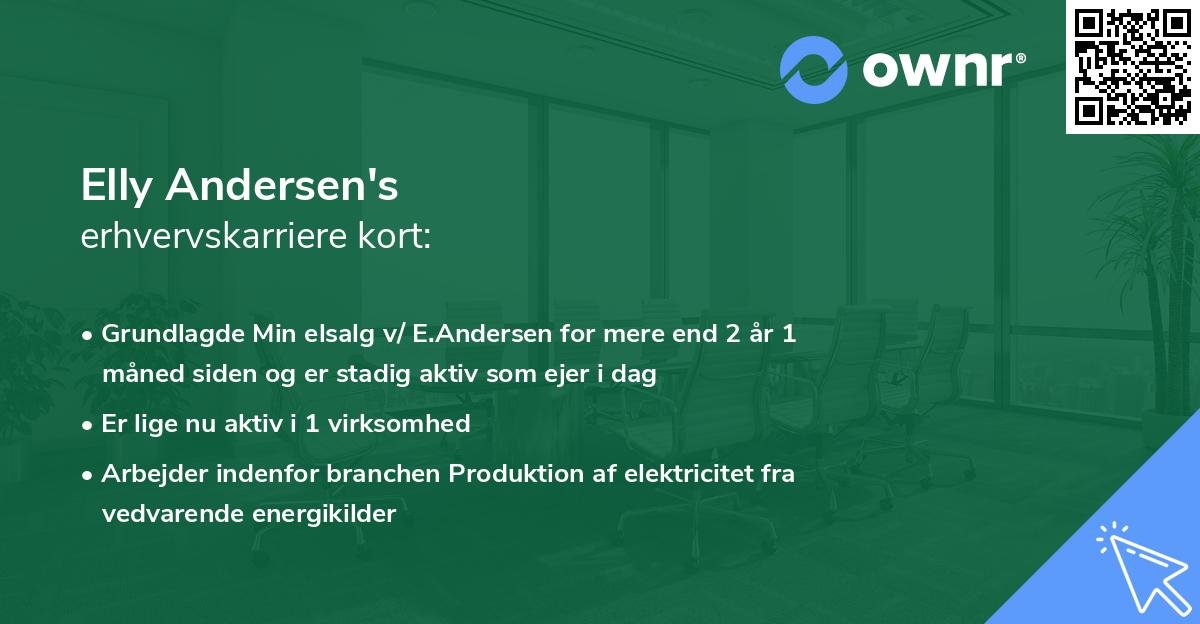 ownr®

Elly Andersen's
erhvervskarriere kort:

• Grundlagde Min elsalg v/ E.Andersen for mere end 2 år 1 måned siden og er stadig aktiv som ejer i dag
• Er lige nu aktiv i 1 virksomhed
• Arbejder indenfor branchen Produktion af elektricitet fra vedvarende energikilder